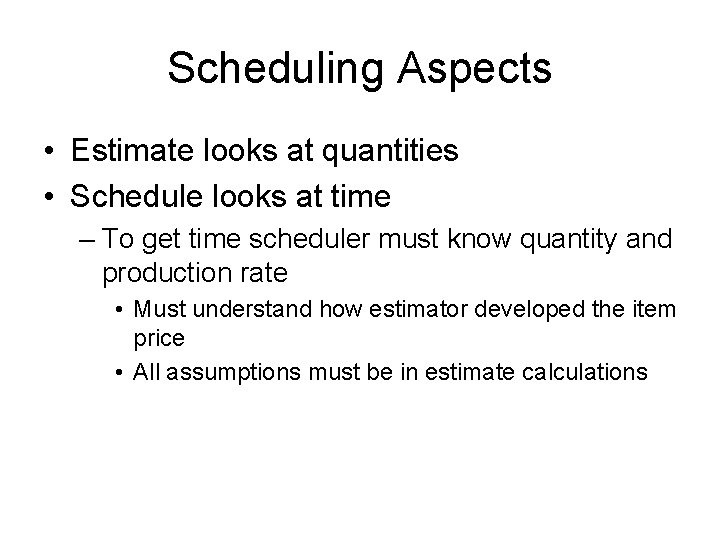 Scheduling Aspects

• Estimate looks at quantities
• Schedule looks at time
– To get time scheduler must know quantity and production rate
• Must understand how estimator developed the item price
• All assumptions must be in estimate calculations